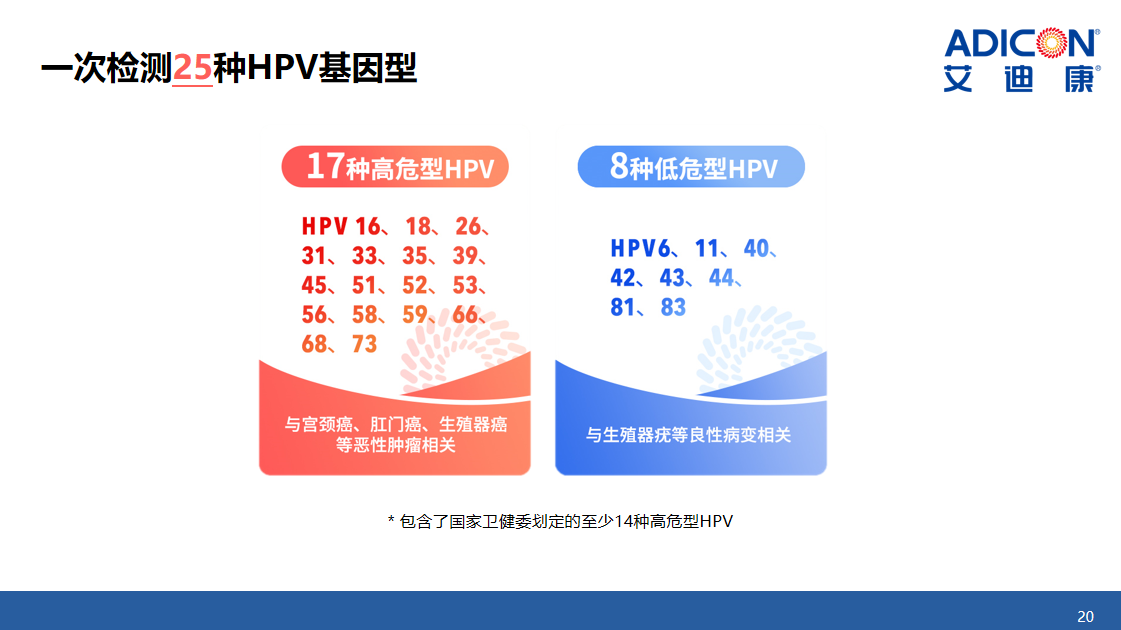 一次检测25种HPV基因型

ADICON®
艾迪康®

17种高危型HPV

HPV 16、18、26、31、33、35、39、45、51、52、53、56、58、59、66、68、73

与宫颈癌、肛门癌、生殖器癌等恶性肿瘤相关

8种低危型HPV

HPV6、11、40、42、43、44、81、83

与生殖器疣等良性病变相关

* 包含了国家卫健委划定的至少14种高危型HPV

20